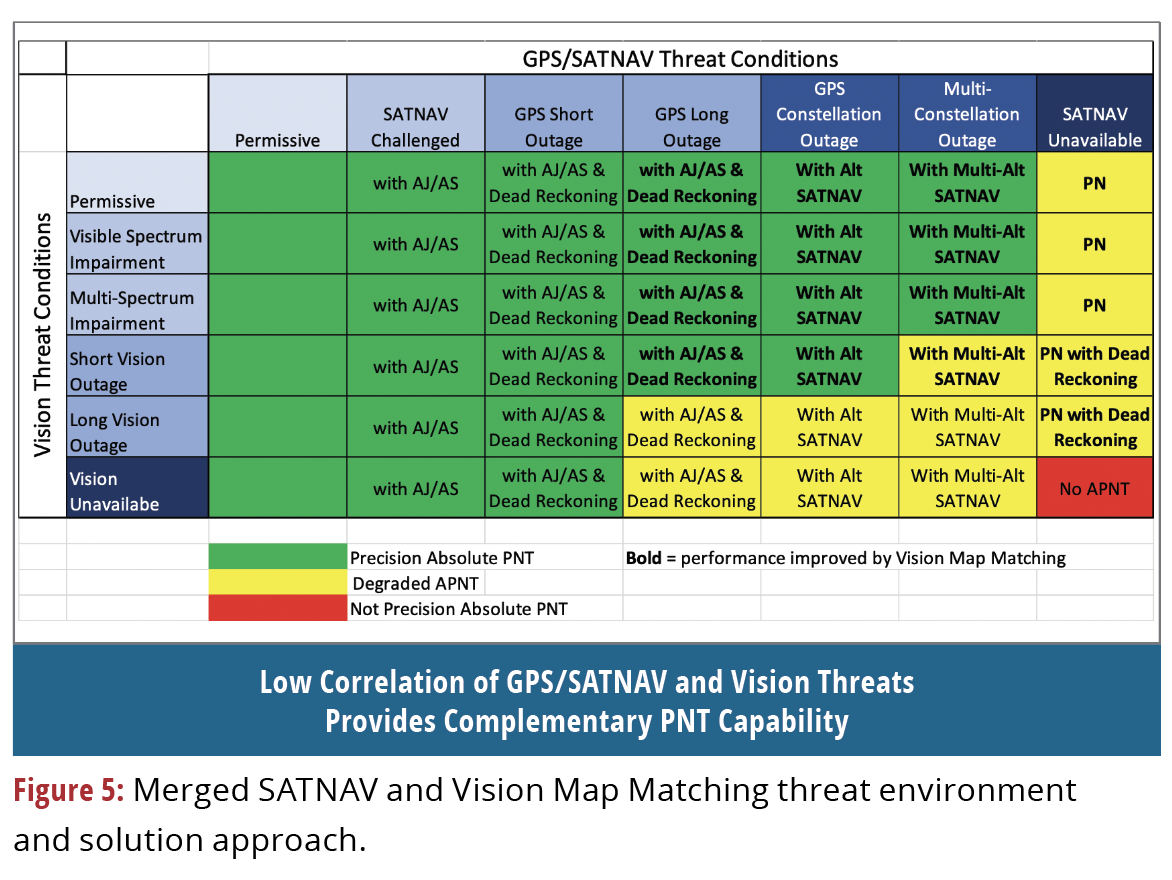 GPS/SATNAV Threat Conditions

Vision Threat Conditions

| | Permissive | SATNAV Challenged | GPS Short Outage | GPS Long Outage | GPS Constellation Outage | Multi-Constellation Outage | SATNAV Unavailable |
|---|---|---|---|---|---|---|---|
| Permissive | | with AJ/AS | with AJ/AS & Dead Reckoning | with AJ/AS & Dead Reckoning | With Alt SATNAV | With Multi-Alt SATNAV | PN |
| Visible Spectrum Impairment | | with AJ/AS | with AJ/AS & Dead Reckoning | with AJ/AS & Dead Reckoning | With Alt SATNAV | With Multi-Alt SATNAV | PN |
| Multi-Spectrum Impairment | | with AJ/AS | with AJ/AS & Dead Reckoning | with AJ/AS & Dead Reckoning | With Alt SATNAV | With Multi-Alt SATNAV | PN |
| Short Vision Outage | | with AJ/AS | with AJ/AS & Dead Reckoning | with AJ/AS & Dead Reckoning | With Alt SATNAV | With Multi-Alt SATNAV | PN with Dead Reckoning |
| Long Vision Outage | | with AJ/AS | with AJ/AS & Dead Reckoning | with AJ/AS & Dead Reckoning | With Alt SATNAV | With Multi-Alt SATNAV | PN with Dead Reckoning |
| Vision Unavailabe | | with AJ/AS | with AJ/AS & Dead Reckoning | with AJ/AS & Dead Reckoning | With Alt SATNAV | With Multi-Alt SATNAV | No APNT |

Precision Absolute PNT
Degraded APNT
Not Precision Absolute PNT

Bold = performance improved by Vision Map Matching

Low Correlation of GPS/SATNAV and Vision Threats
Provides Complementary PNT Capability

Figure 5: Merged SATNAV and Vision Map Matching threat environment and solution approach.